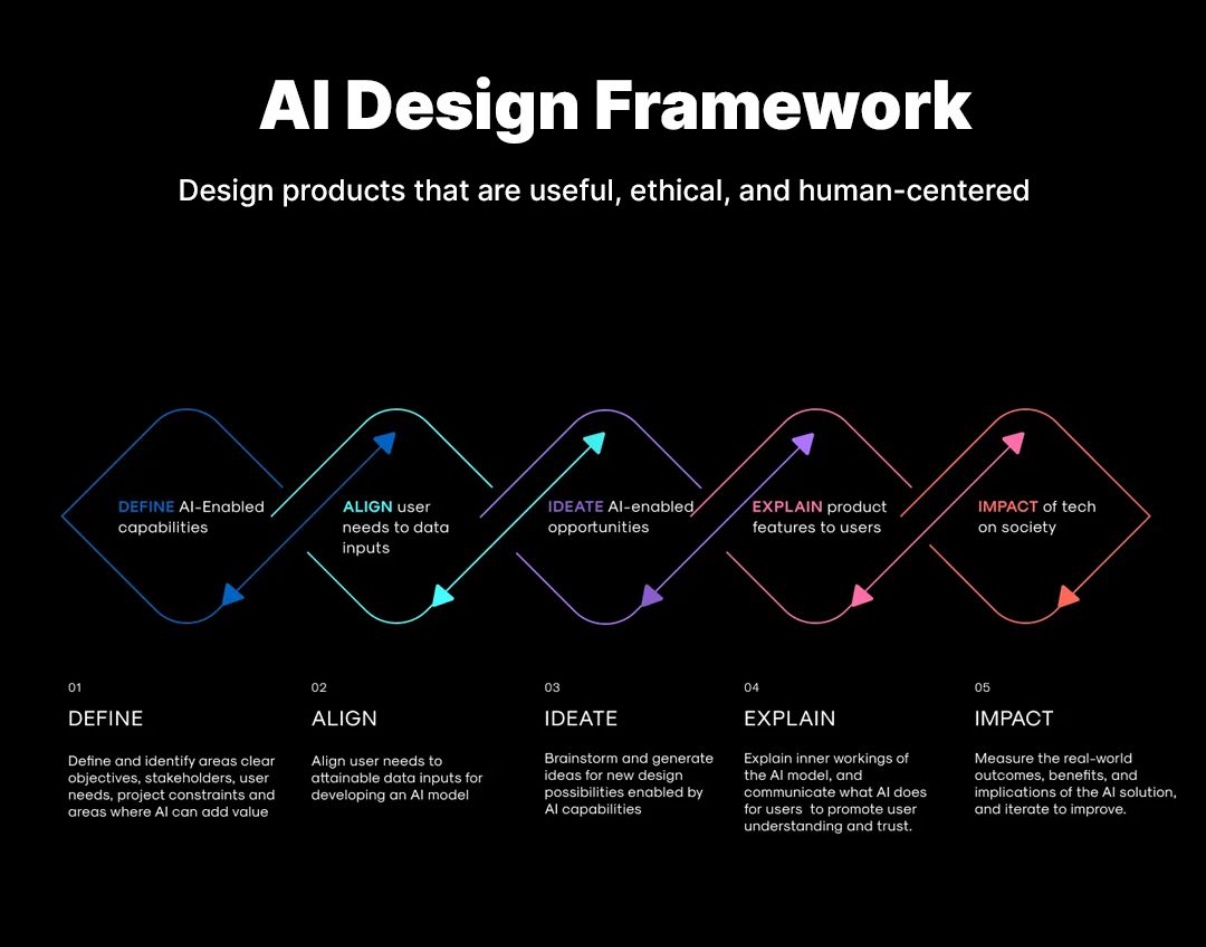 AI Design Framework

Design products that are useful, ethical, and human-centered

DEFINE AI-Enabled capabilities

ALIGN user needs to data inputs

IDEATE AI-enabled opportunities

EXPLAIN product features to users

IMPACT of tech on society

01

DEFINE

Define and identify areas clear objectives, stakeholders, user needs, project constraints and areas where AI can add value

02

ALIGN

Align user needs to attainable data inputs for developing an AI model

03

IDEATE

Brainstorm and generate ideas for new design possibilities enabled by AI capabilities

04

EXPLAIN

Explain inner workings of the AI model, and communicate what AI does for users to promote user understanding and trust.

05

IMPACT

Measure the real-world outcomes, benefits, and implications of the AI solution, and iterate to improve.